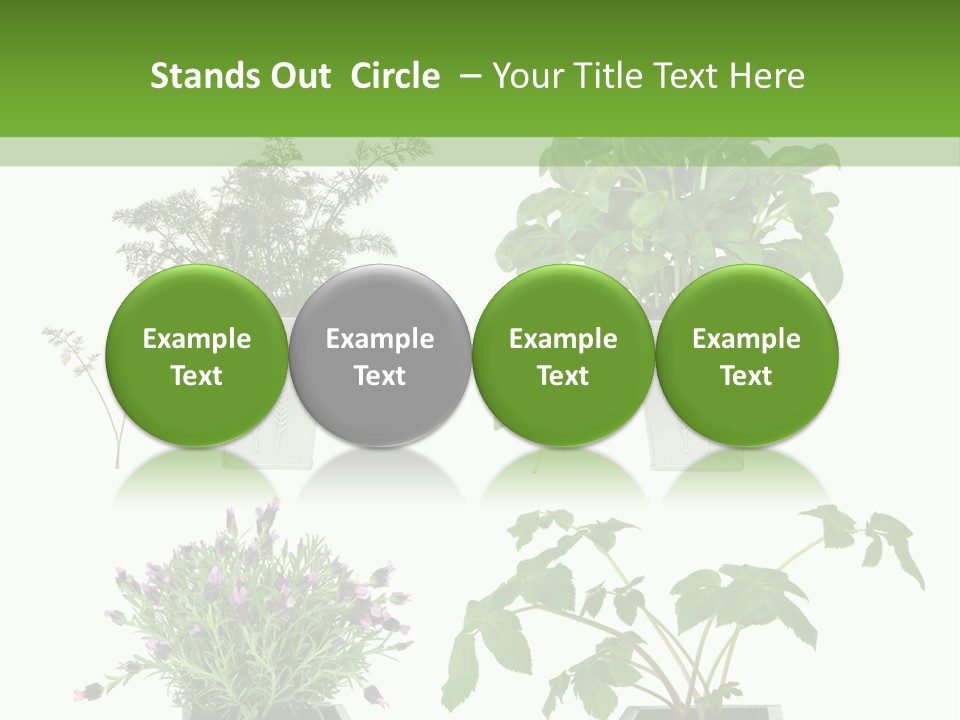 Stands Out Circle – Your Title Text Here

Example Text

Example Text

Example Text

Example Text